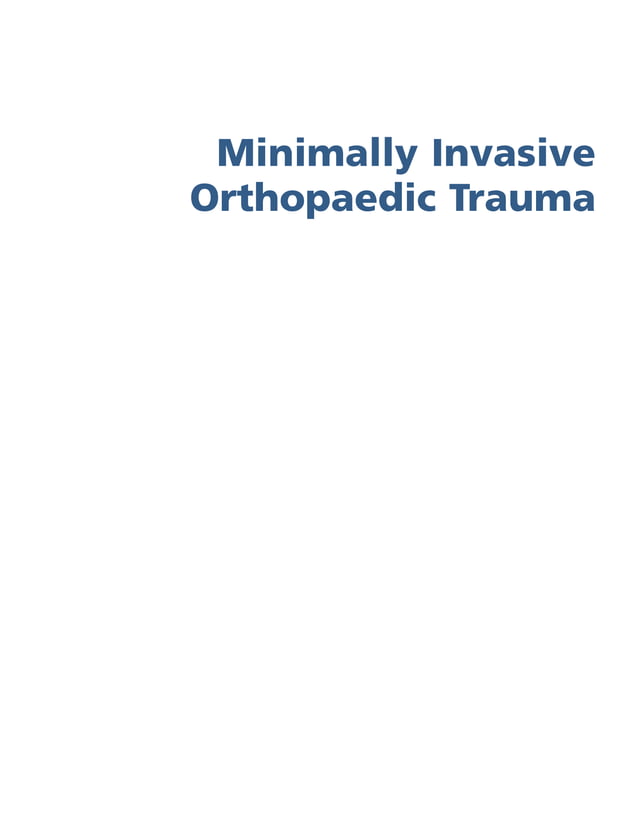 Minimally Invasive Orthopaedic Trauma